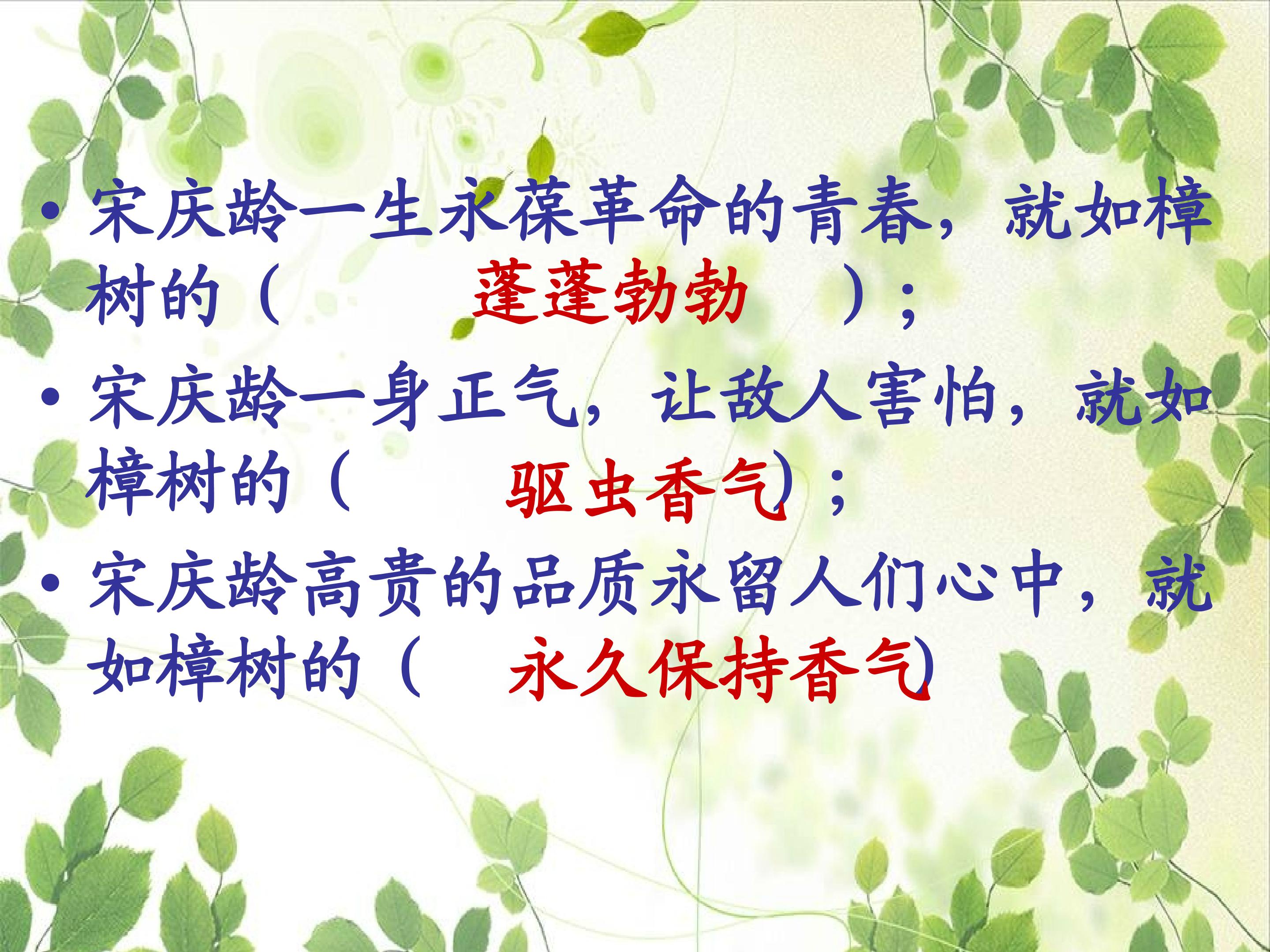 • 宋庆龄一生永葆革命的青春，就如樟树的（　　蓬蓬勃勃　　）；

• 宋庆龄一身正气，让敌人害怕，就如樟树的（　　驱虫香气）；

• 宋庆龄高贵的品质永留人们心中，就如樟树的（　永久保持香气）